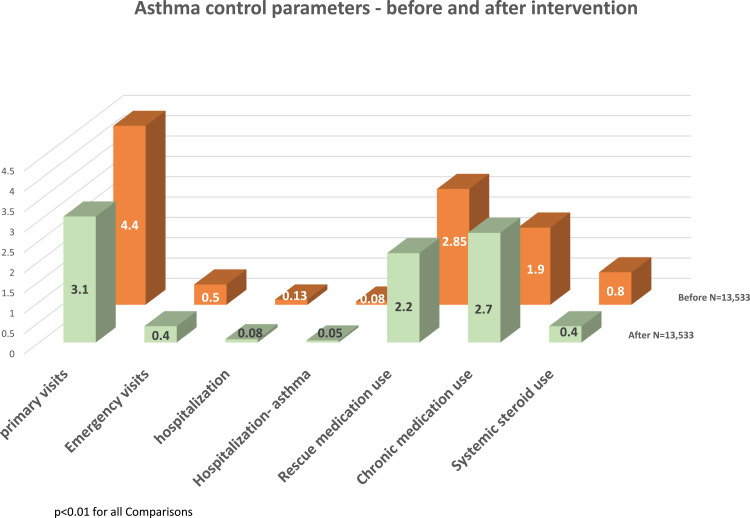 Asthma control parameters - before and after intervention

4.5
4
3.5
3
2.5
2
1.5
1
0.5
0

3.1
4.4
0.4
0.5
0.08
0.13
0.05
0.08
2.2
2.85
2.7
1.9
0.4
0.8

Before N=13,533
After N=13,533

primary visits
Emergency visits
hospitalization
Hospitalization- asthma
Rescue medication use
Chronic medication use
Systemic steroid use

p<0.01 for all Comparisons